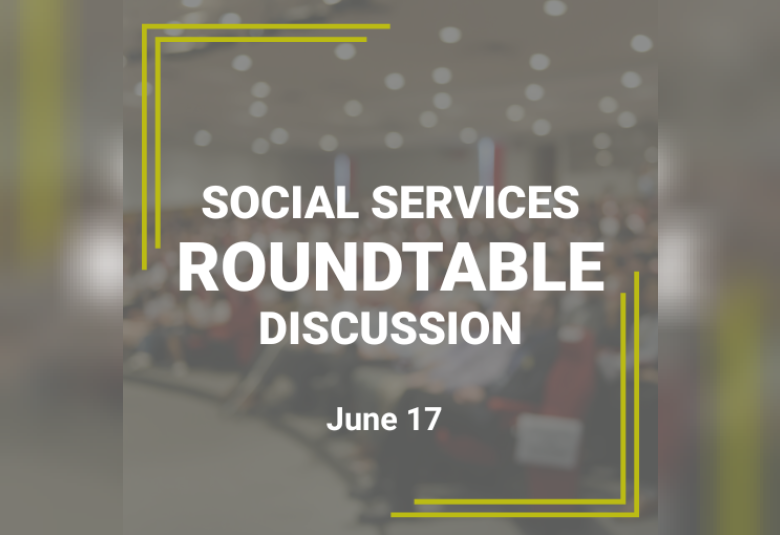 SOCIAL SERVICES
ROUNDTABLE
DISCUSSION

June 17